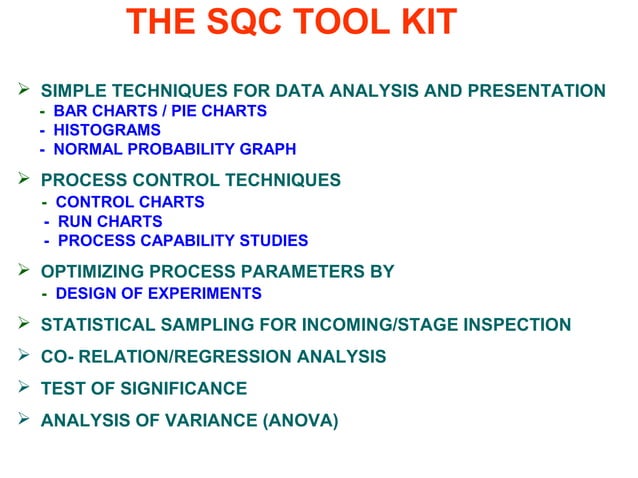 THE SQC TOOL KIT

➢ SIMPLE TECHNIQUES FOR DATA ANALYSIS AND PRESENTATION
- BAR CHARTS / PIE CHARTS
- HISTOGRAMS
- NORMAL PROBABILITY GRAPH

➢ PROCESS CONTROL TECHNIQUES
- CONTROL CHARTS
- RUN CHARTS
- PROCESS CAPABILITY STUDIES

➢ OPTIMIZING PROCESS PARAMETERS BY
- DESIGN OF EXPERIMENTS

➢ STATISTICAL SAMPLING FOR INCOMING/STAGE INSPECTION

➢ CO- RELATION/REGRESSION ANALYSIS

➢ TEST OF SIGNIFICANCE

➢ ANALYSIS OF VARIANCE (ANOVA)